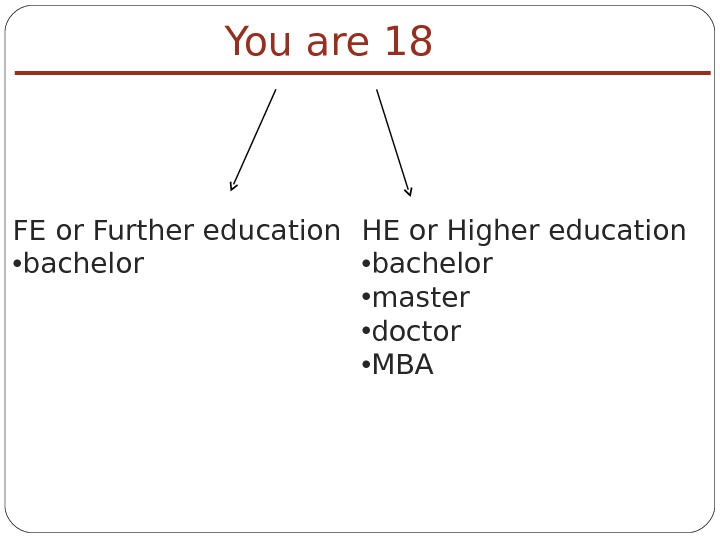 You are 18

FE or Further education
•bachelor

HE or Higher education
•bachelor
•master
•doctor
•MBA